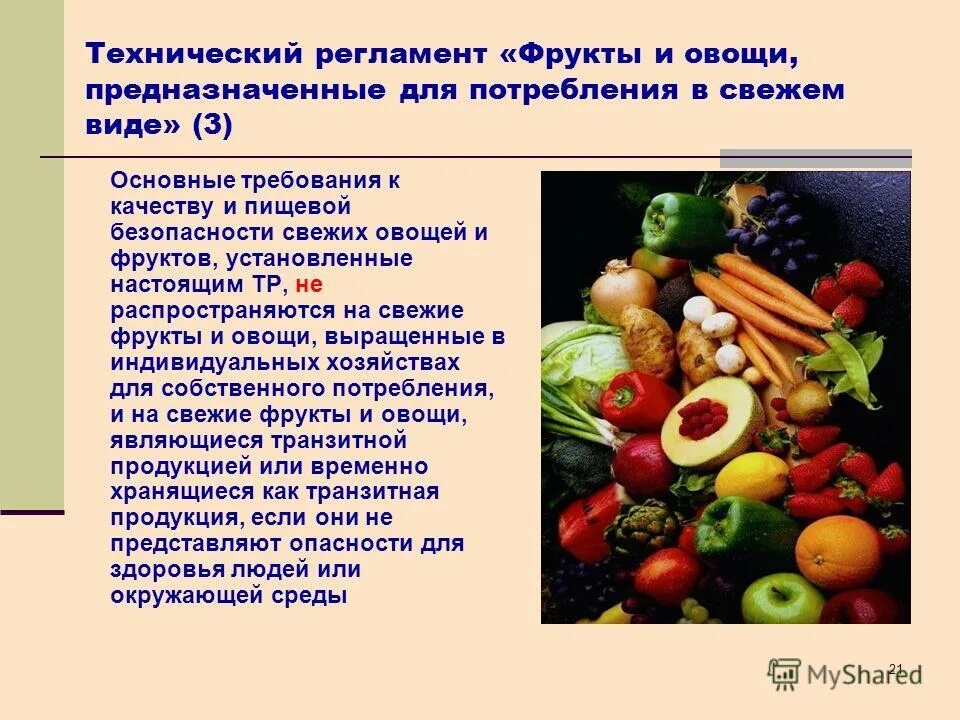 Технический регламент «Фрукты и овощи, предназначенные для потребления в свежем виде» (3)

Основные требования к качеству и пищевой безопасности свежих овощей и фруктов, установленные настоящим ТР, не распространяются на свежие фрукты и овощи, выращенные в индивидуальных хозяйствах для собственного потребления, и на свежие фрукты и овощи, являющиеся транзитной продукцией или временно хранящиеся как транзитная продукция, если они не представляют опасности для здоровья людей или окружающей среды

21

MyShared